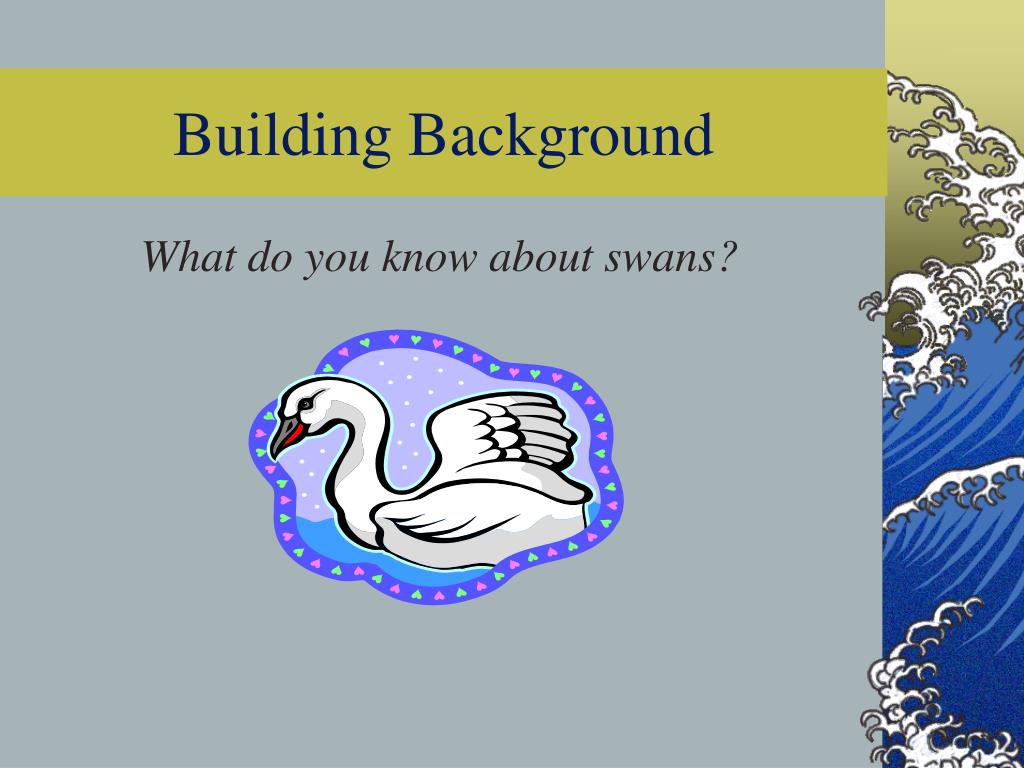 Building Background

What do you know about swans?